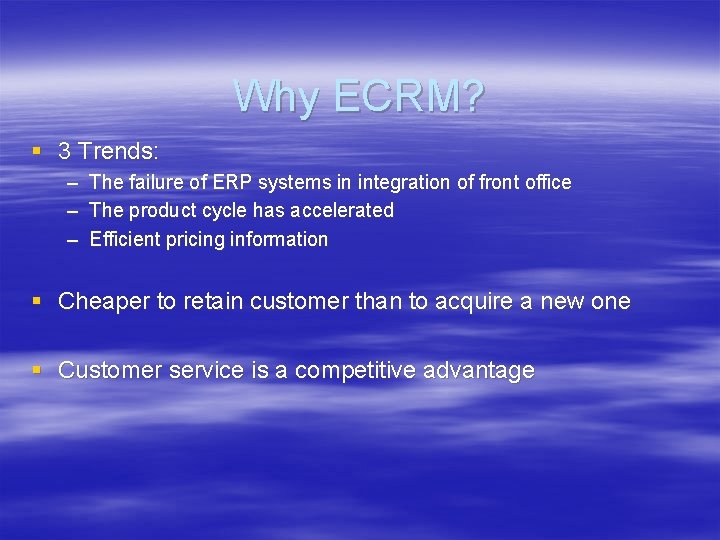 Why ECRM?

▪ 3 Trends:
– The failure of ERP systems in integration of front office
– The product cycle has accelerated
– Efficient pricing information

▪ Cheaper to retain customer than to acquire a new one

▪ Customer service is a competitive advantage